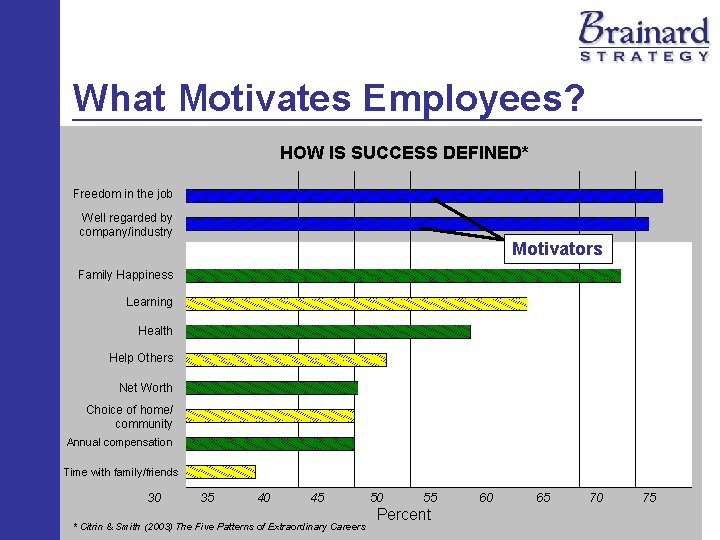 Brainard
STRATEGY

What Motivates Employees?

HOW IS SUCCESS DEFINED*

Freedom in the job
Well regarded by company/industry
Motivators
Family Happiness
Learning
Health
Help Others
Net Worth
Choice of home/ community
Annual compensation
Time with family/friends

30 35 40 45 50 55 60 65 70 75
Percent

* Citrin & Smith (2003) The Five Patterns of Extraordinary Careers